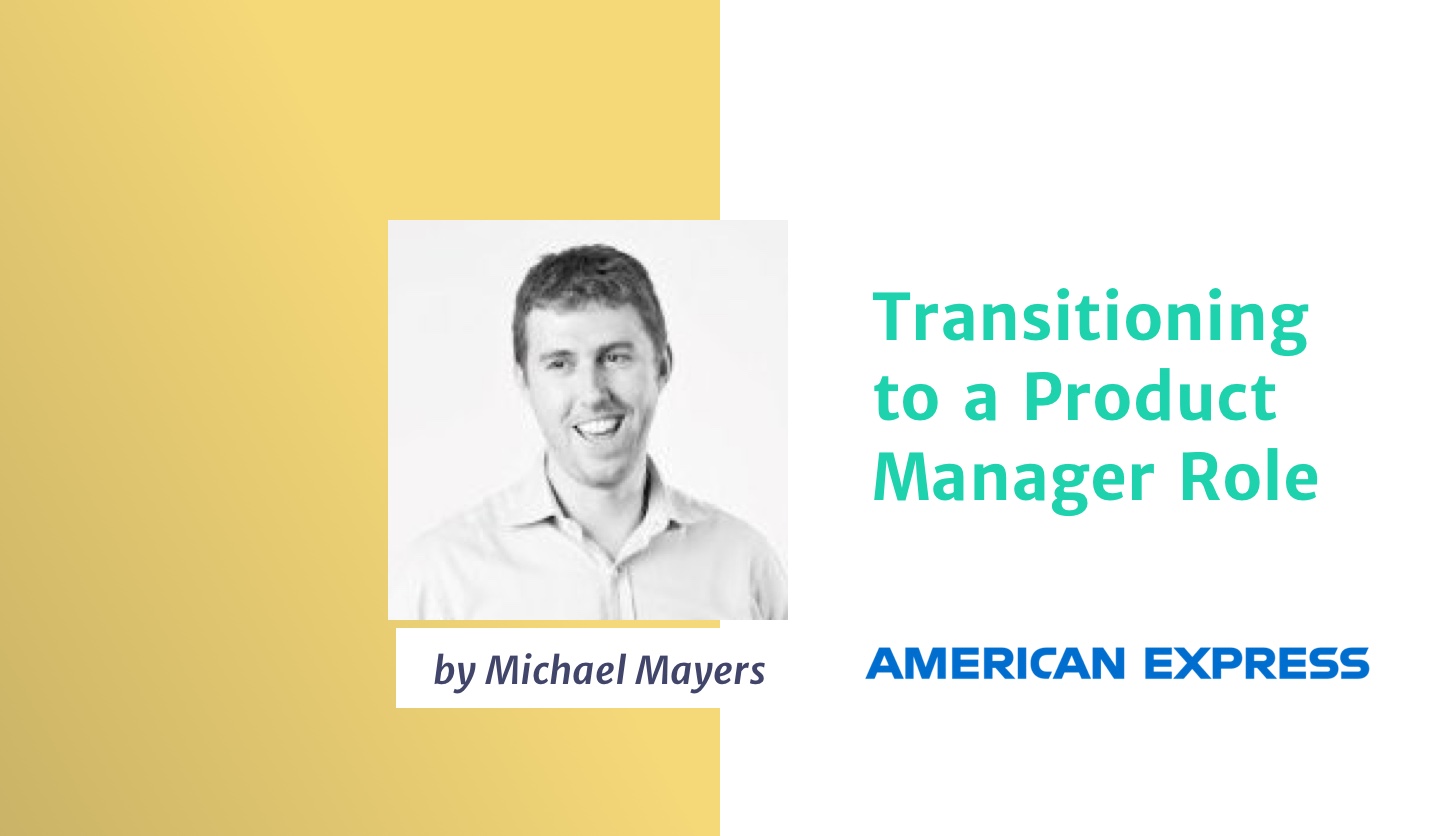 Transitioning to a Product Manager Role

by Michael Mayers

AMERICAN EXPRESS